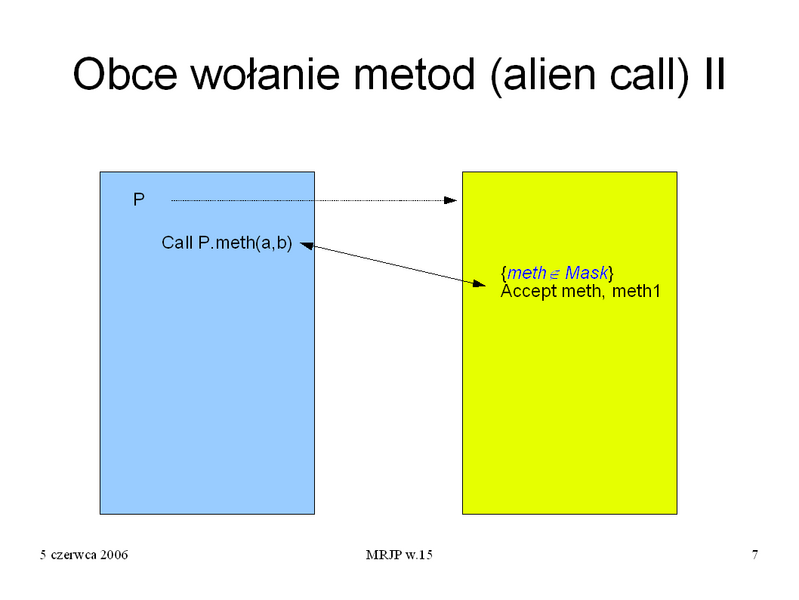 Obce wołanie metod (alien call) II

P

Call P.meth(a,b)

{$meth \in Mask$}
Accept meth, meth1

5 czerwca 2006

MRJP w.15

7